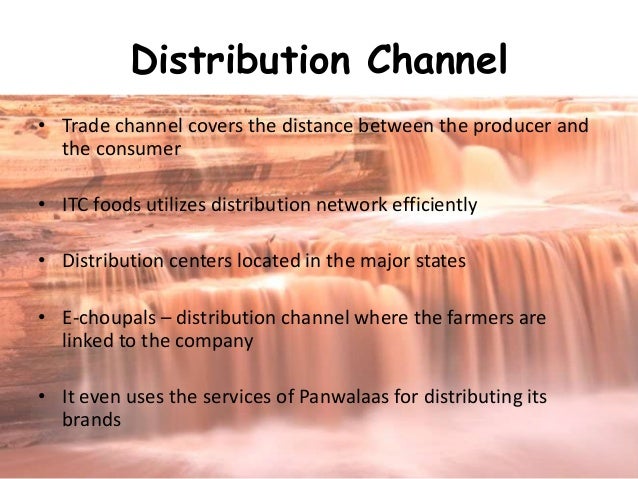 Distribution Channel

• Trade channel covers the distance between the producer and the consumer

• ITC foods utilizes distribution network efficiently

• Distribution centers located in the major states

• E-choupals – distribution channel where the farmers are linked to the company

• It even uses the services of Panwalaas for distributing its brands